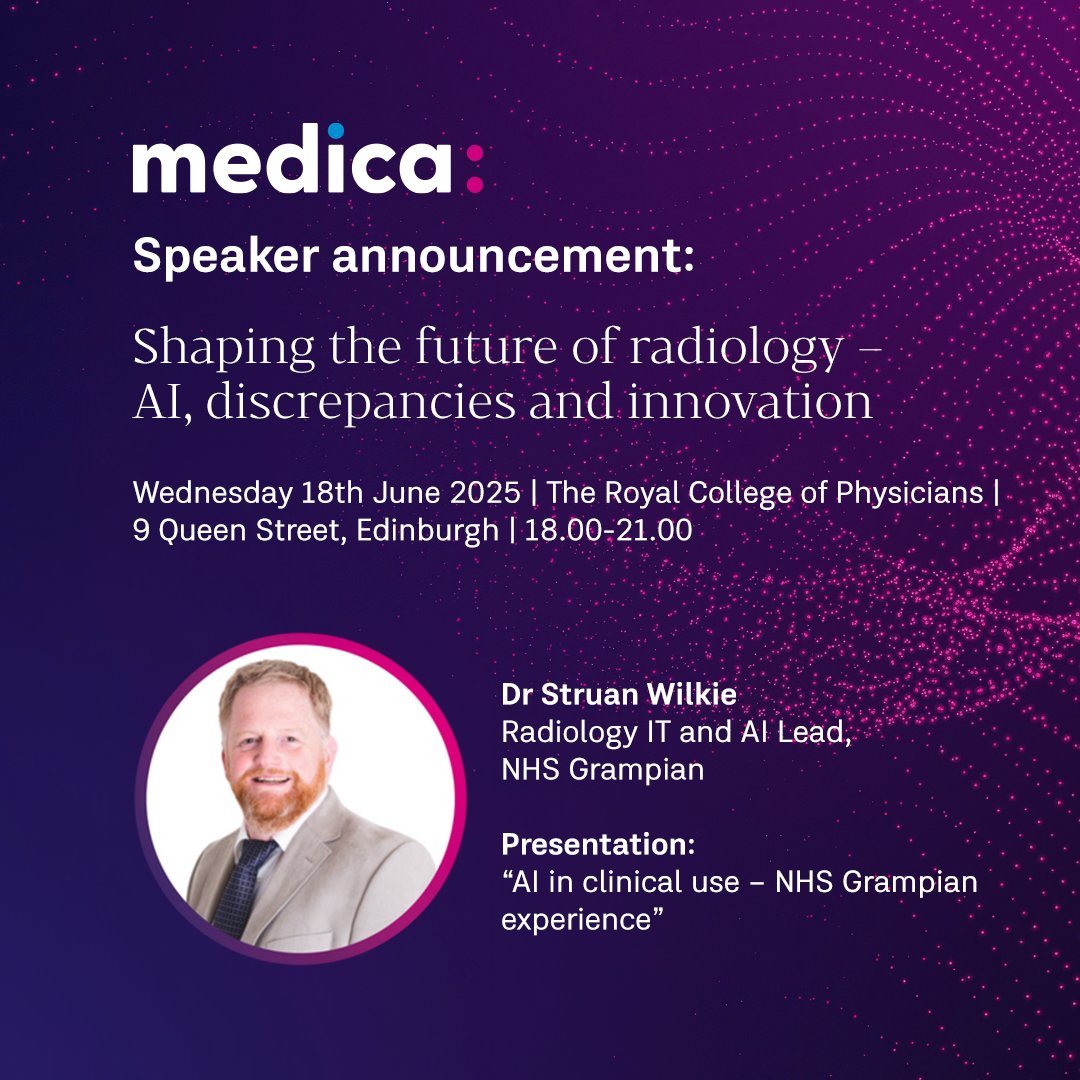 medica:

Speaker announcement:

Shaping the future of radiology – AI, discrepancies and innovation

Wednesday 18th June 2025 | The Royal College of Physicians | 9 Queen Street, Edinburgh | 18.00-21.00

Dr Struan Wilkie
Radiology IT and AI Lead, NHS Grampian

Presentation:
“AI in clinical use – NHS Grampian experience”